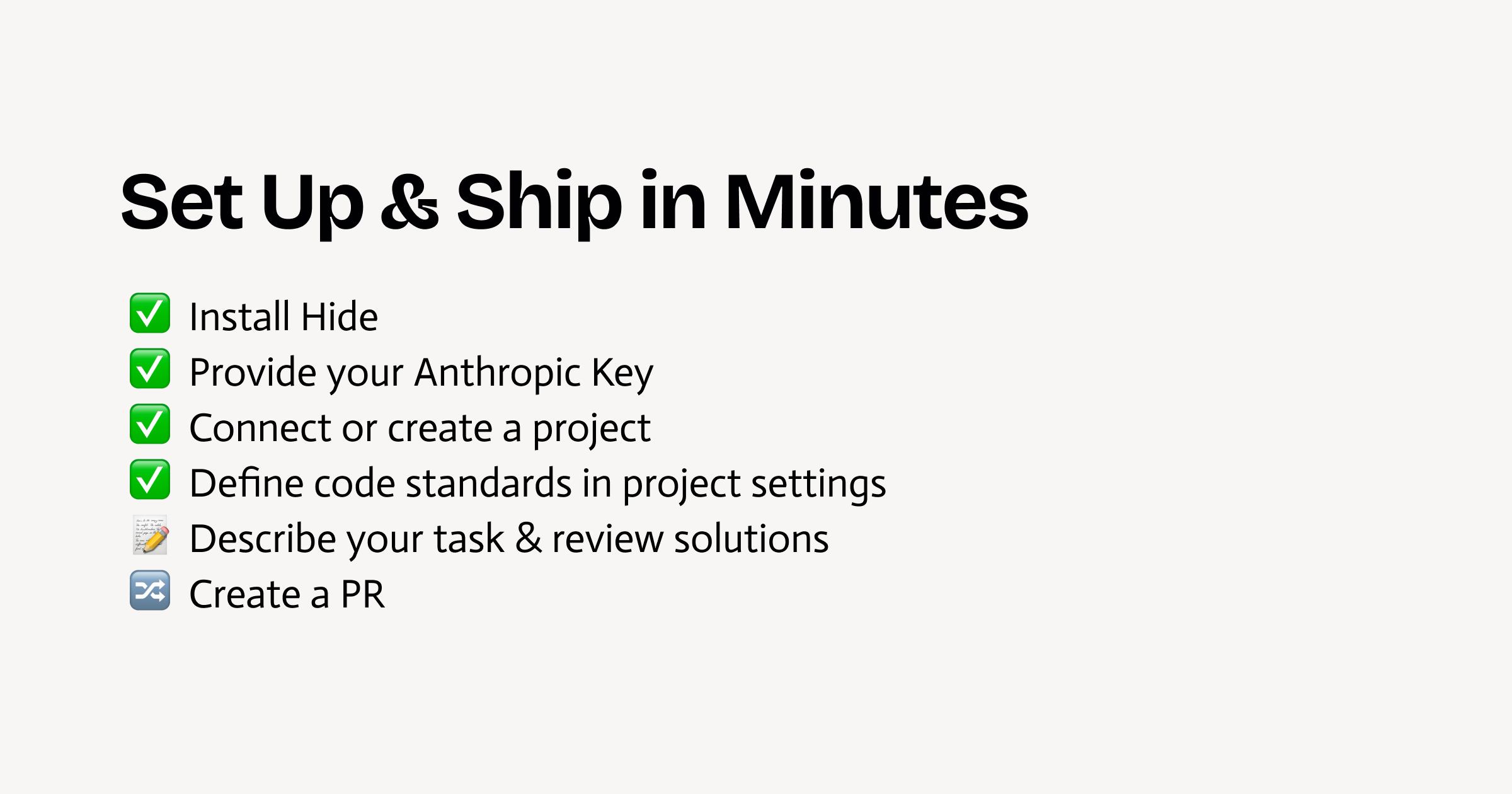 Set Up & Ship in Minutes

✅ Install Hide
✅ Provide your Anthropic Key
✅ Connect or create a project
✅ Define code standards in project settings
📝 Describe your task & review solutions
🔀 Create a PR